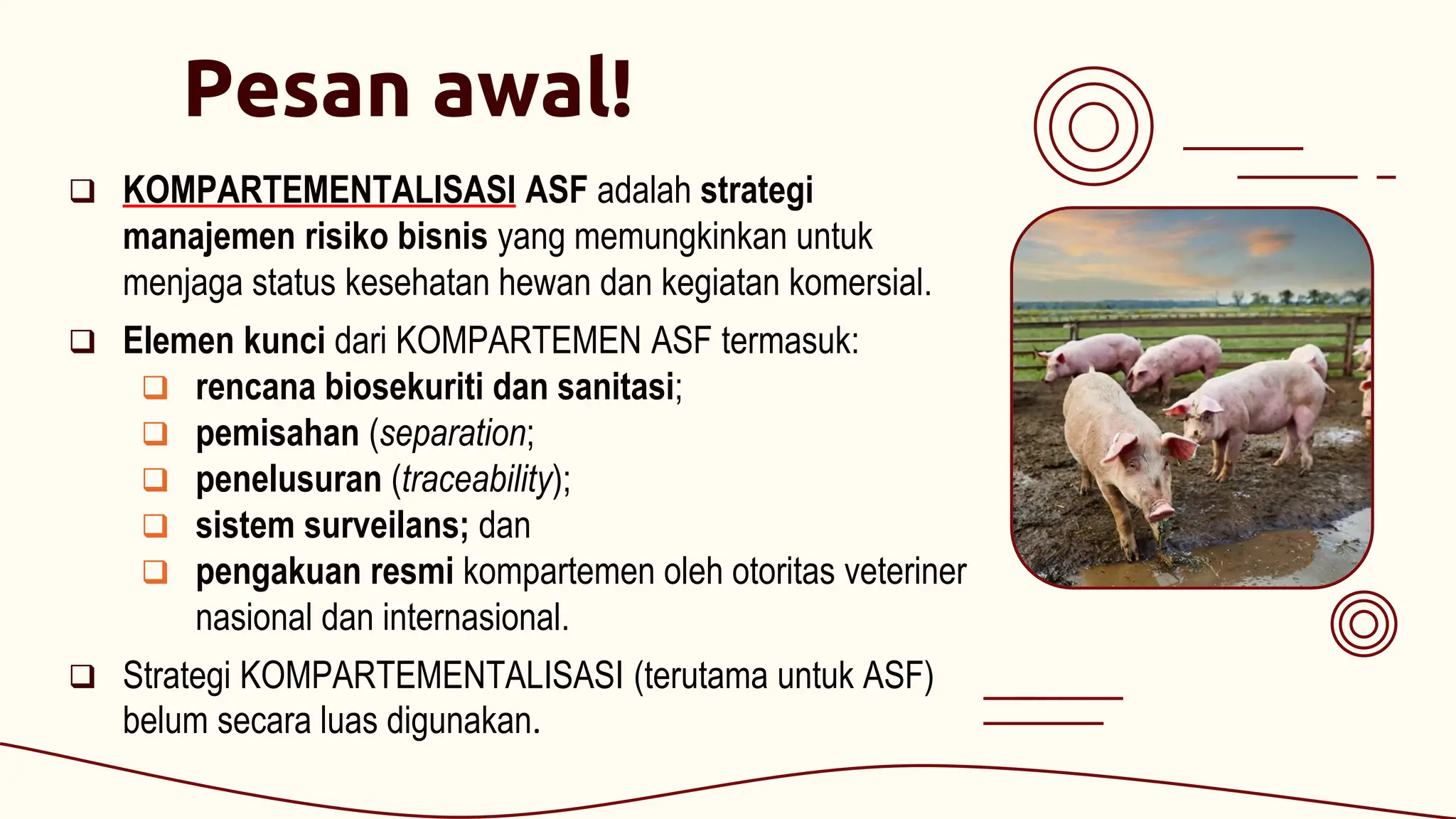 Pesan awal!

❑ KOMPARTEMENTALISASI ASF adalah strategi manajemen risiko bisnis yang memungkinkan untuk menjaga status kesehatan hewan dan kegiatan komersial.

❑ Elemen kunci dari KOMPARTEMEN ASF termasuk:
❑ rencana biosekuriti dan sanitasi;
❑ pemisahan (separation;
❑ penelusuran (traceability);
❑ sistem surveilans; dan
❑ pengakuan resmi kompartemen oleh otoritas veteriner nasional dan internasional.

❑ Strategi KOMPARTEMENTALISASI (terutama untuk ASF) belum secara luas digunakan.